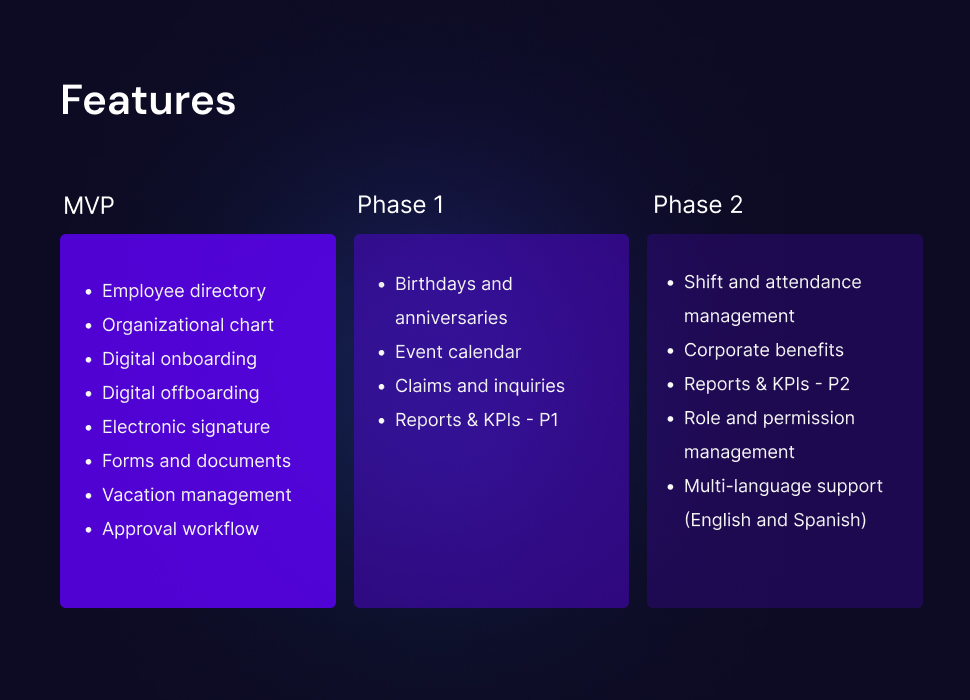 Features

MVP

- Employee directory
- Organizational chart
- Digital onboarding
- Digital offboarding
- Electronic signature
- Forms and documents
- Vacation management
- Approval workflow

Phase 1

- Birthdays and anniversaries
- Event calendar
- Claims and inquiries
- Reports & KPIs - P1

Phase 2

- Shift and attendance management
- Corporate benefits
- Reports & KPIs - P2
- Role and permission management
- Multi-language support (English and Spanish)